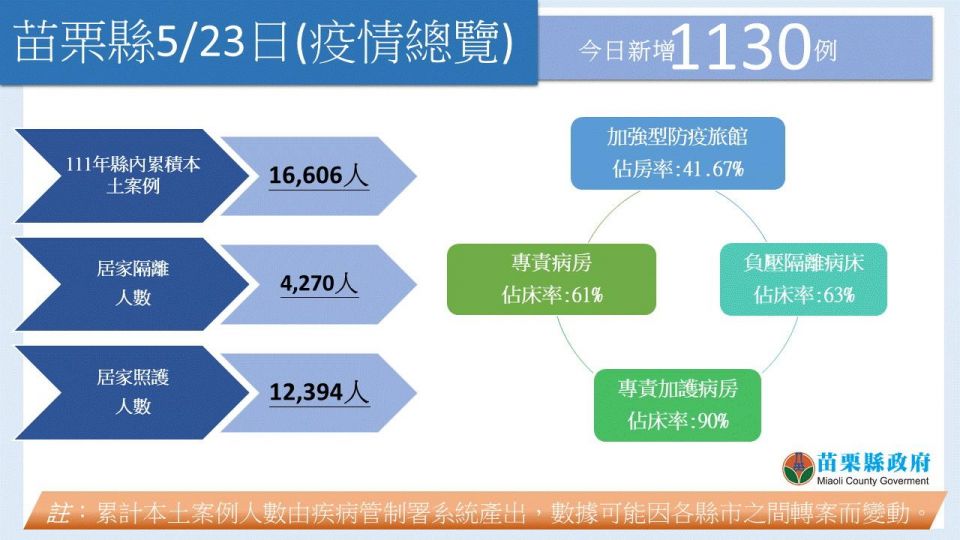 苗栗縣5/23日(疫情總覽)

今日新增1130例

111年縣內累積本土案例

16,606人

居家隔離人數

4,270人

居家照護人數

12,394人

加強型防疫旅館
佔房率:41.67%

專責病房
佔床率:61%

負壓隔離病床
佔床率:63%

專責加護病房
佔床率:90%

苗栗縣政府
Miaoli County Goverment

註:累計本土案例人數由疾病管制署系統產出，數據可能因各縣市之間轉案而變動。